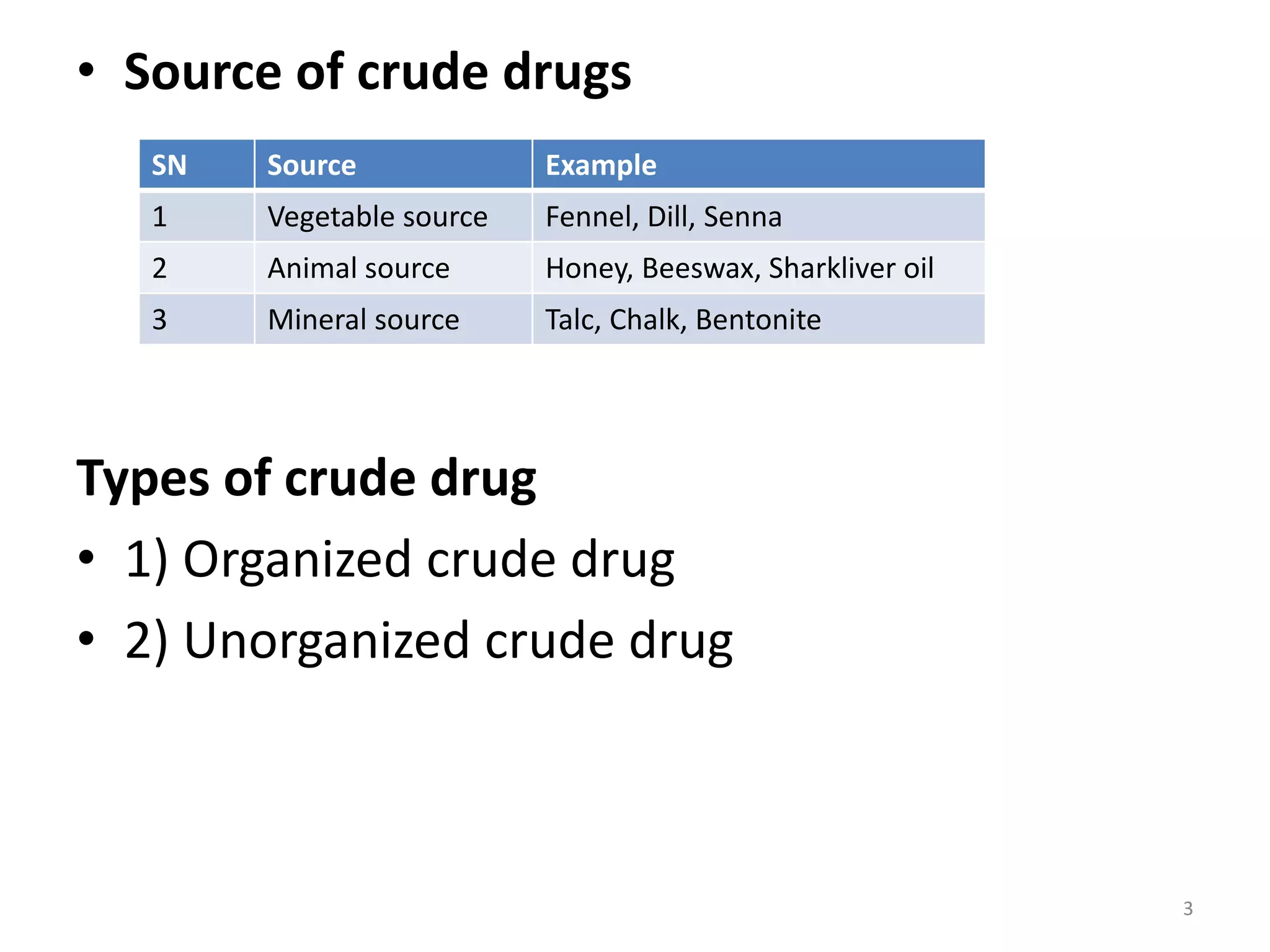 • Source of crude drugs

| SN | Source | Example |
|---|---|---|
| 1 | Vegetable source | Fennel, Dill, Senna |
| 2 | Animal source | Honey, Beeswax, Sharkliver oil |
| 3 | Mineral source | Talc, Chalk, Bentonite |

Types of crude drug

• 1) Organized crude drug

• 2) Unorganized crude drug

3